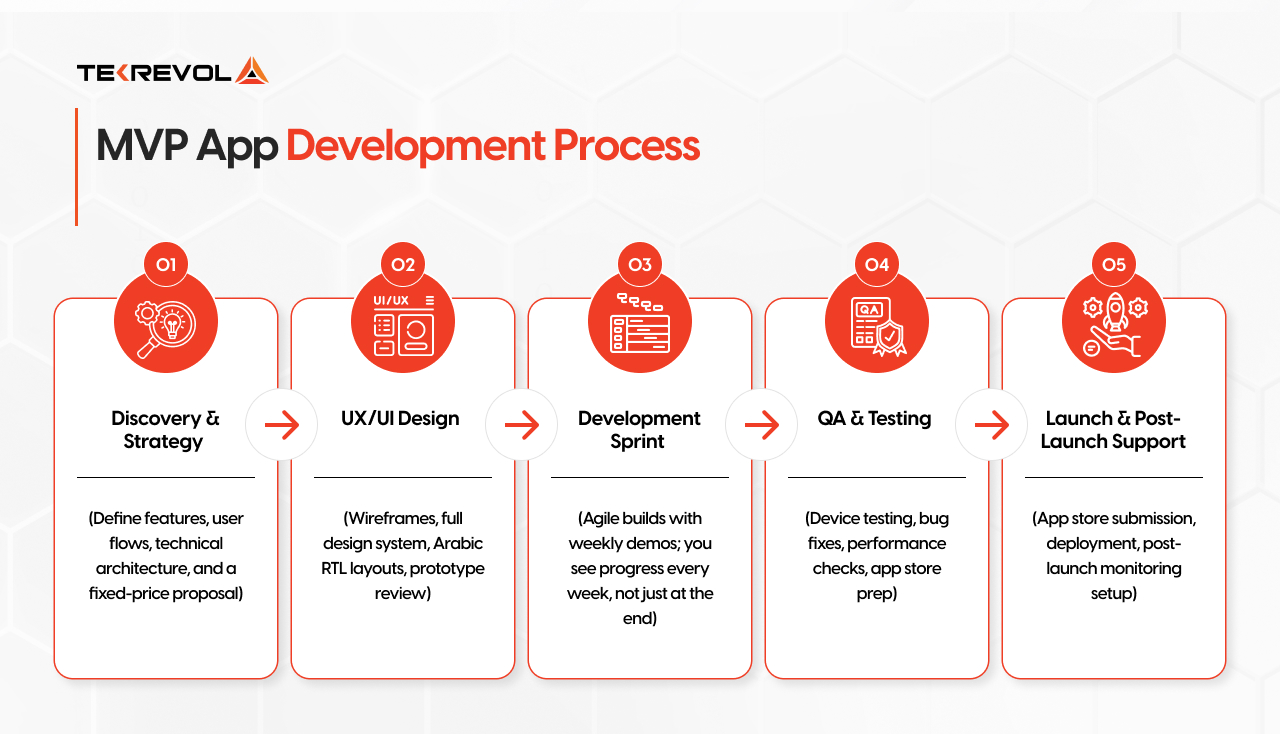 TEKREVOL

MVP App Development Process

01

Discovery & Strategy

(Define features, user flows, technical architecture, and a fixed-price proposal)

02

UI/UX

UX/UI Design

(Wireframes, full design system, Arabic RTL layouts, prototype review)

03

Development Sprint

(Agile builds with weekly demos; you see progress every week, not just at the end)

04

QA

QA & Testing

(Device testing, bug fixes, performance checks, app store prep)

05

Launch & Post-Launch Support

(App store submission, deployment, post-launch monitoring setup)